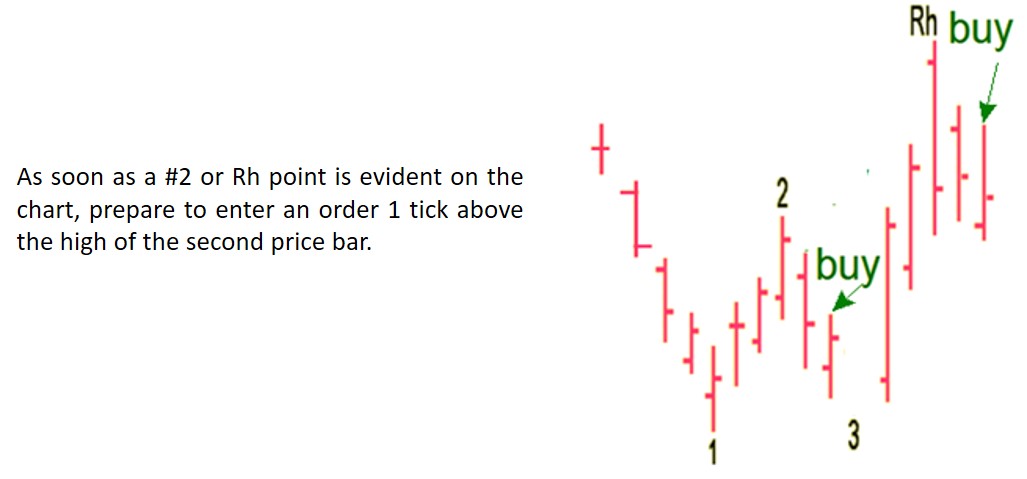 As soon as a #2 or Rh point is evident on the chart, prepare to enter an order 1 tick above the high of the second price bar.

Rh buy

2

buy

1

3